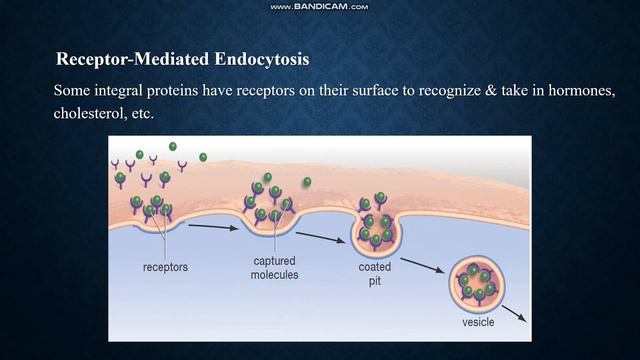 www.BANDICAM.com

Receptor-Mediated Endocytosis

Some integral proteins have receptors on their surface to recognize & take in hormones, cholesterol, etc.

receptors

captured molecules

coated pit

vesicle